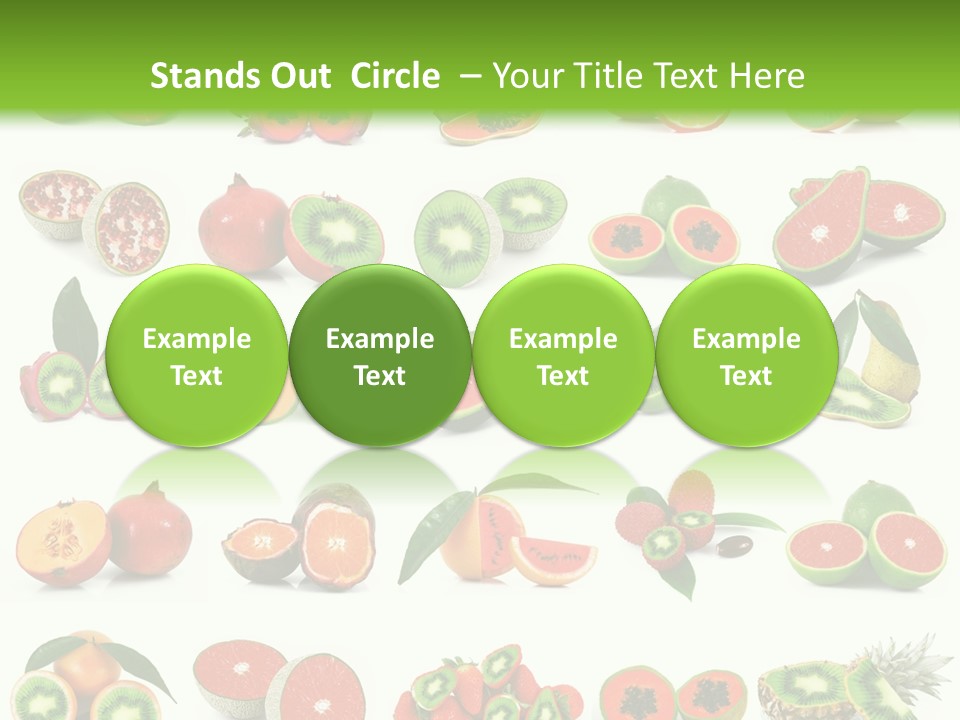 Stands Out Circle – Your Title Text Here

Example Text

Example Text

Example Text

Example Text